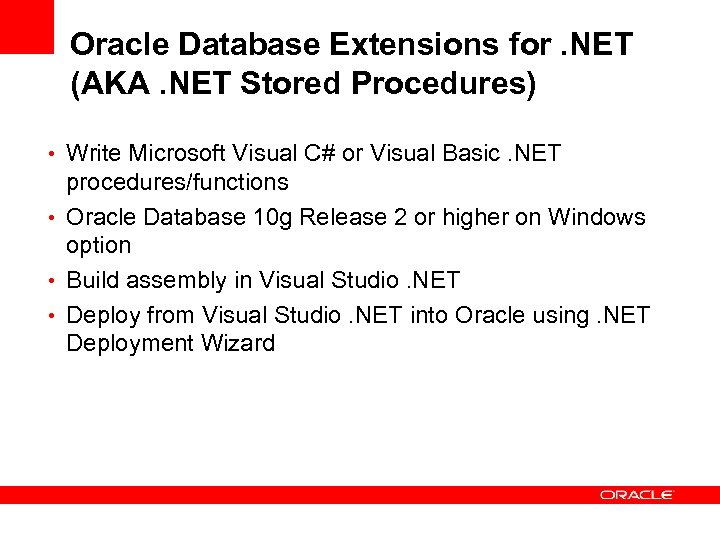 Oracle Database Extensions for .NET (AKA .NET Stored Procedures)

• Write Microsoft Visual C# or Visual Basic .NET procedures/functions
• Oracle Database 10g Release 2 or higher on Windows option
• Build assembly in Visual Studio .NET
• Deploy from Visual Studio .NET into Oracle using .NET Deployment Wizard

ORACLE